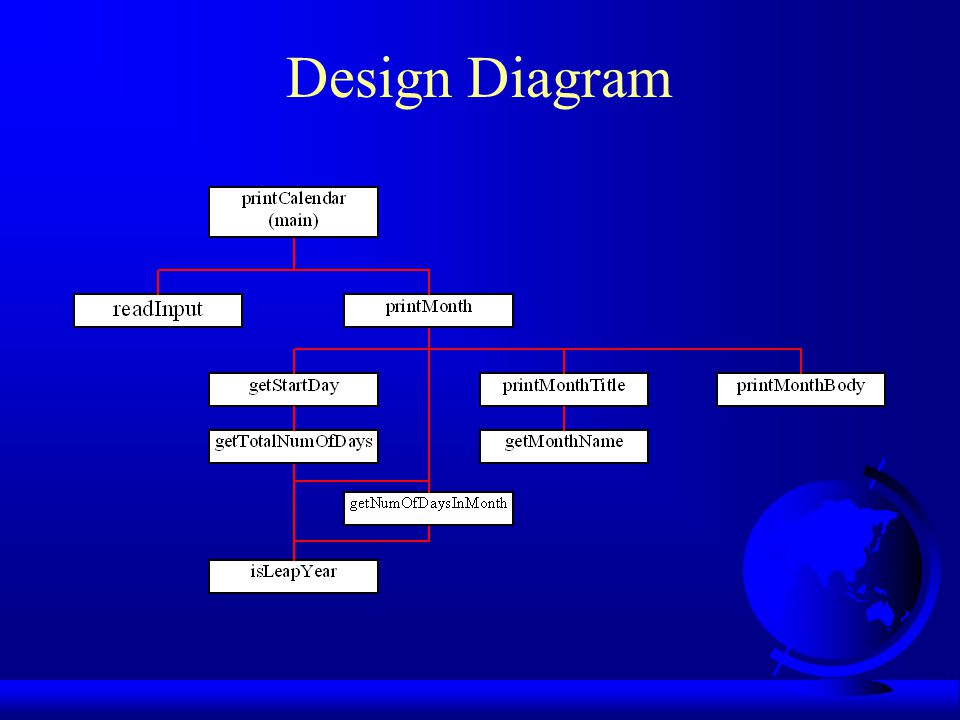 Design Diagram

printCalendar (main)

readInput

printMonth

getStartDay

printMonthTitle

printMonthBody

getTotalNumOfDays

getMonthName

getNumOfDaysInMonth

isLeapYear